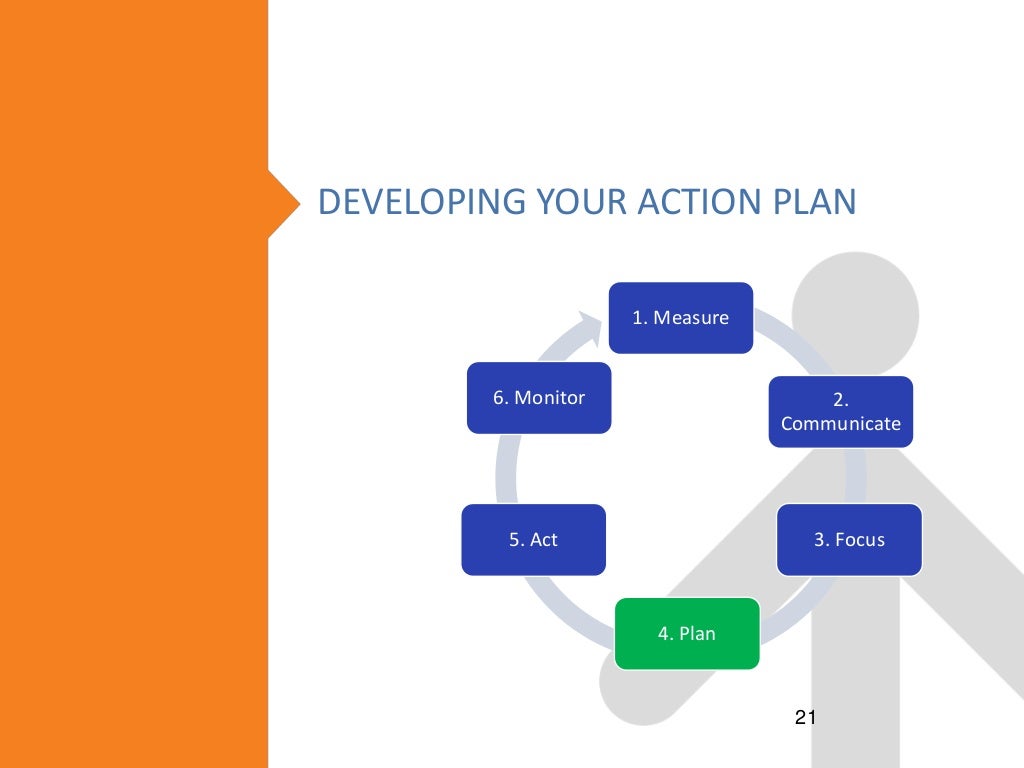 DEVELOPING YOUR ACTION PLAN

1. Measure

2. Communicate

3. Focus

4. Plan

5. Act

6. Monitor

21